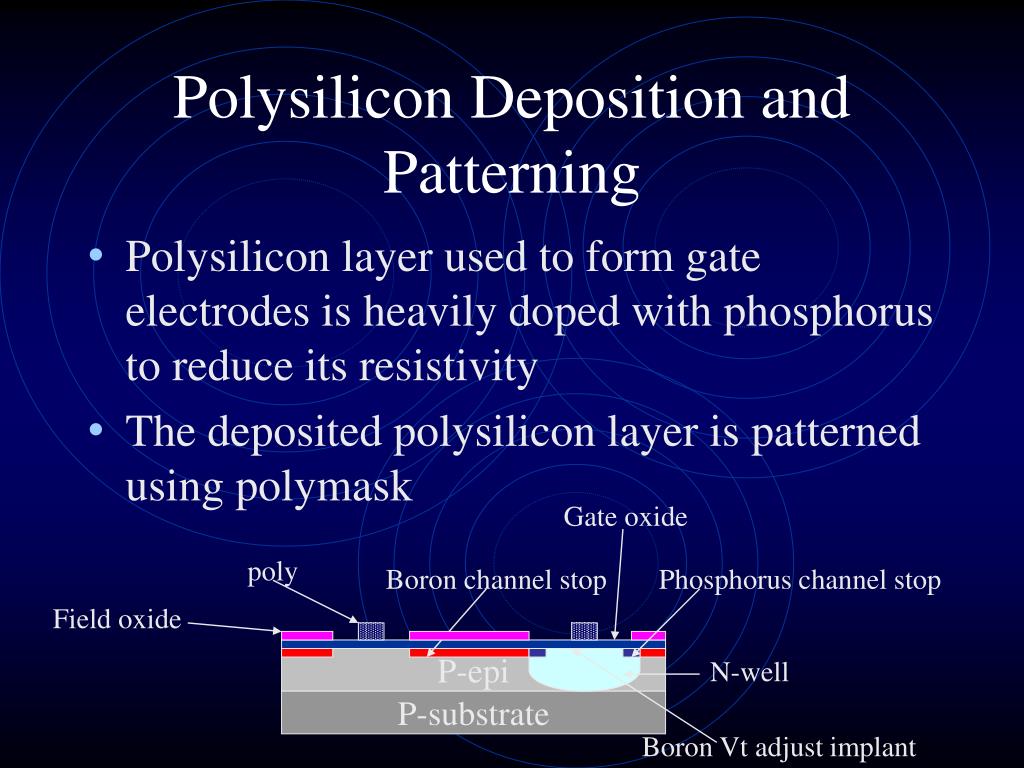 Polysilicon Deposition and Patterning

• Polysilicon layer used to form gate electrodes is heavily doped with phosphorus to reduce its resistivity
• The deposited polysilicon layer is patterned using polymask

Gate oxide
poly
Boron channel stop
Phosphorus channel stop
Field oxide
P-epi
N-well
P-substrate
Boron Vt adjust implant